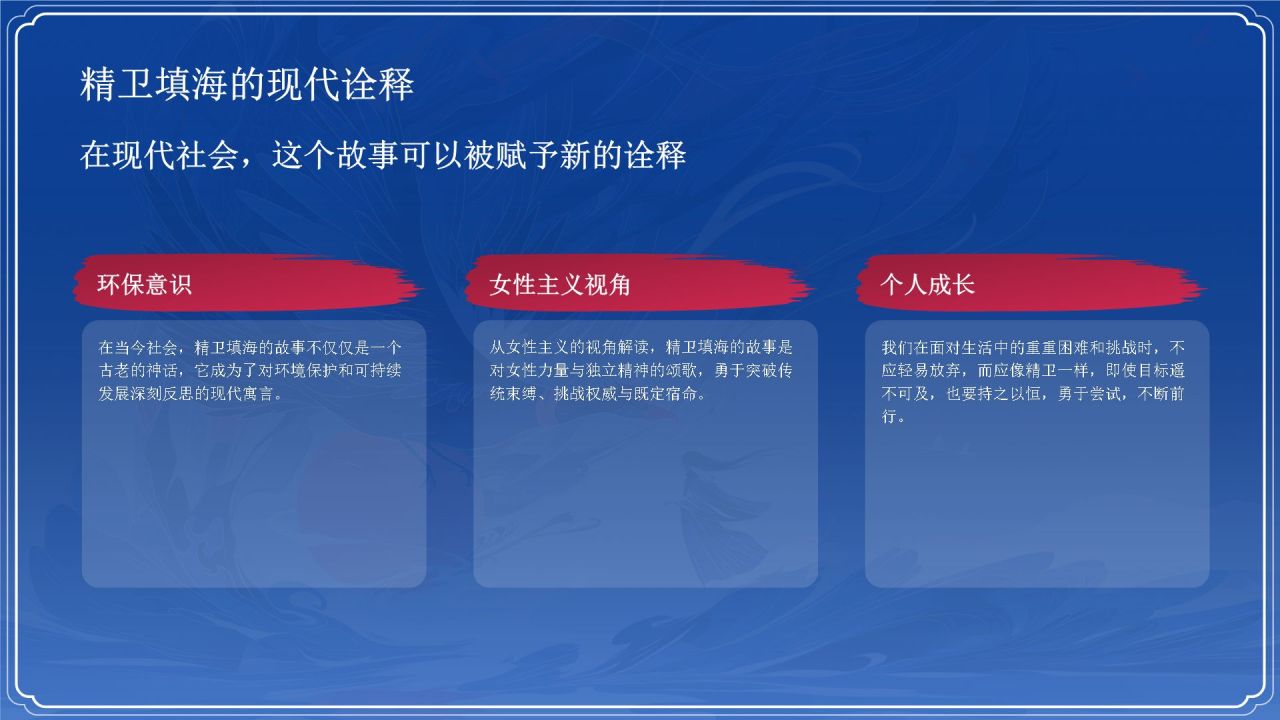 精卫填海的现代诠释

在现代社会，这个故事可以被赋予新的诠释

环保意识

在当今社会，精卫填海的故事不仅仅是一个古老的神话，它成为了对环境保护和可持续发展深刻反思的现代寓言。

女性主义视角

从女性主义的视角解读，精卫填海的故事是对女性力量与独立精神的颂歌，勇于突破传统束缚、挑战权威与既定宿命。

个人成长

我们在面对生活中的重重困难和挑战时，不应轻易放弃，而应像精卫一样，即使目标遥不可及，也要持之以恒，勇于尝试，不断前行。